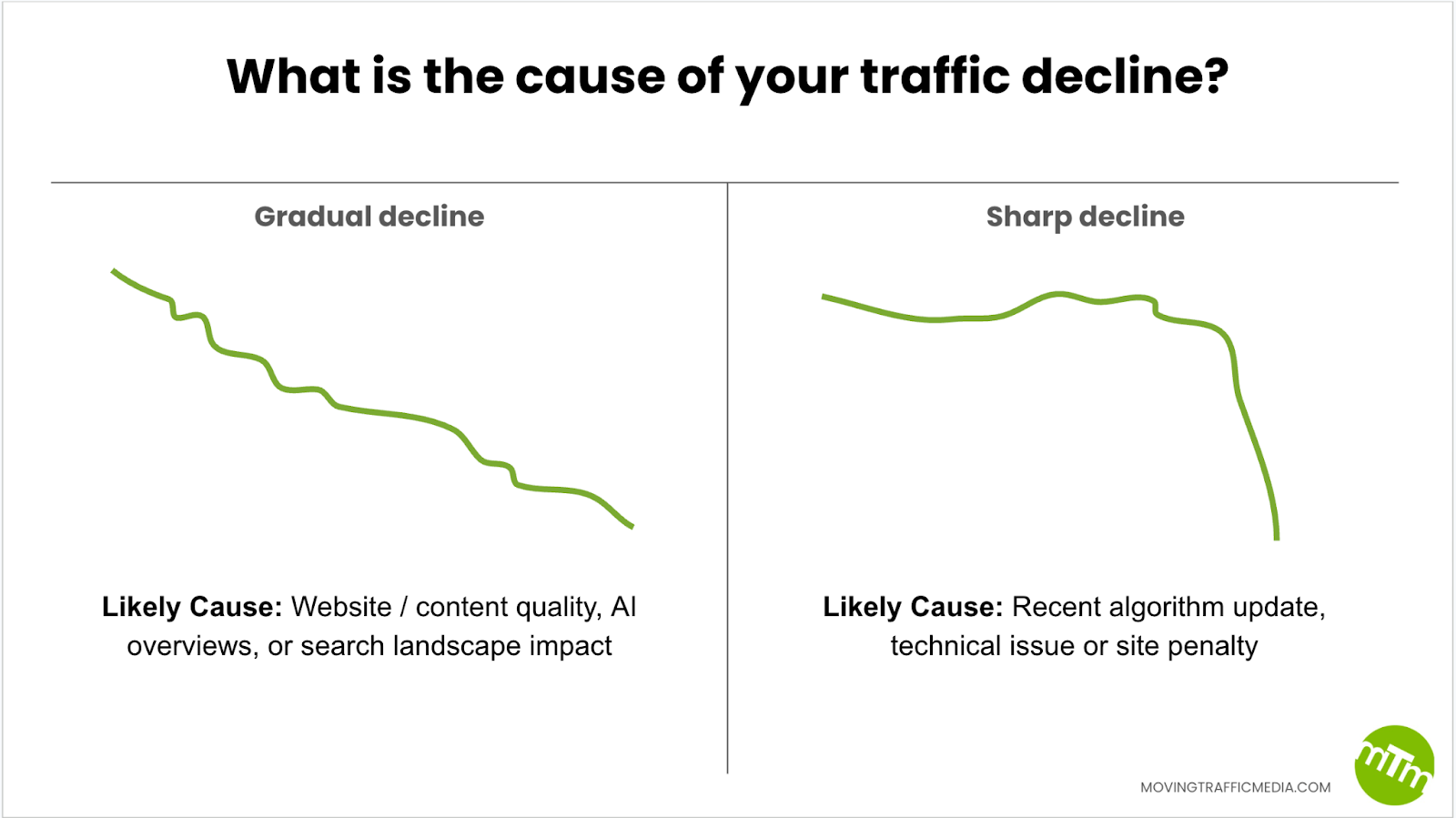 What is the cause of your traffic decline?

Gradual decline

Likely Cause: Website / content quality, AI overviews, or search landscape impact

Sharp decline

Likely Cause: Recent algorithm update, technical issue or site penalty

MOVINGTRAFFICMEDIA.COM

mTm